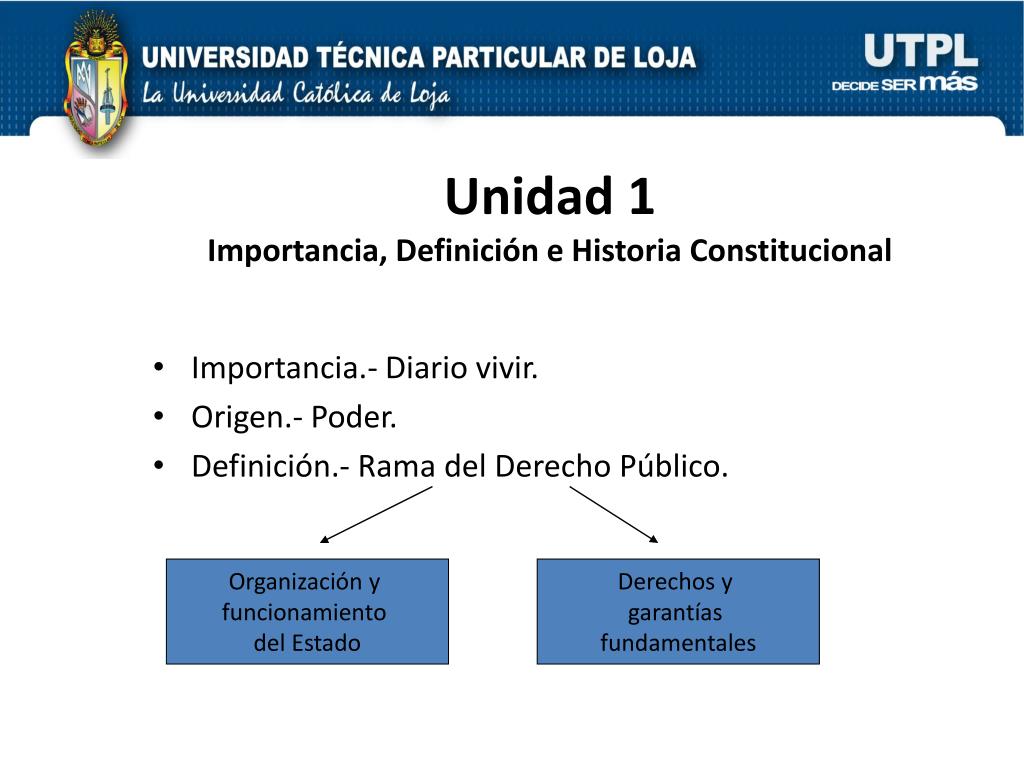 UNIVERSIDAD TÉCNICA PARTICULAR DE LOJA
La Universidad Católica de Loja

UTPL
DECIDE SER más

Unidad 1
Importancia, Definición e Historia Constitucional

• Importancia.- Diario vivir.
• Origen.- Poder.
• Definición.- Rama del Derecho Público.

Organización y funcionamiento del Estado

Derechos y garantías fundamentales